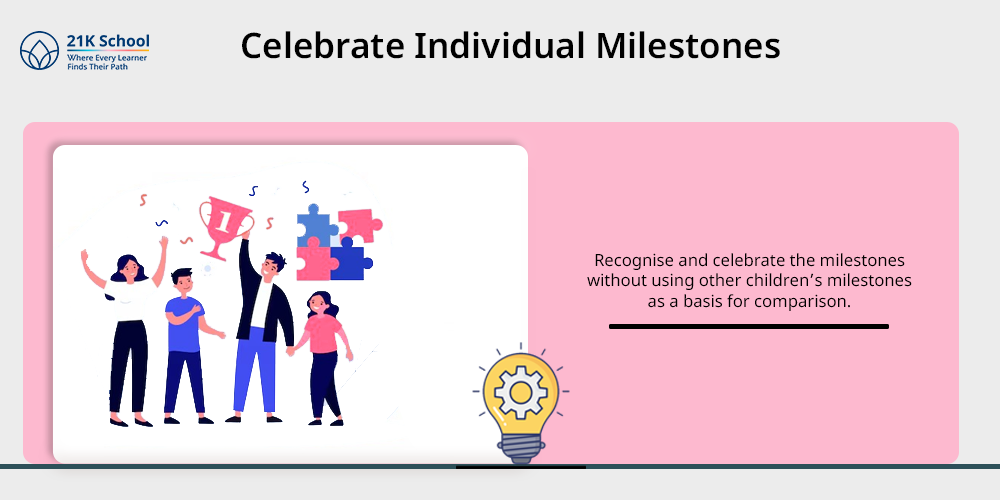 21K School
Where Every Learner
Finds Their Path

Celebrate Individual Milestones

1

Recognise and celebrate the milestones without using other children's milestones as a basis for comparison.